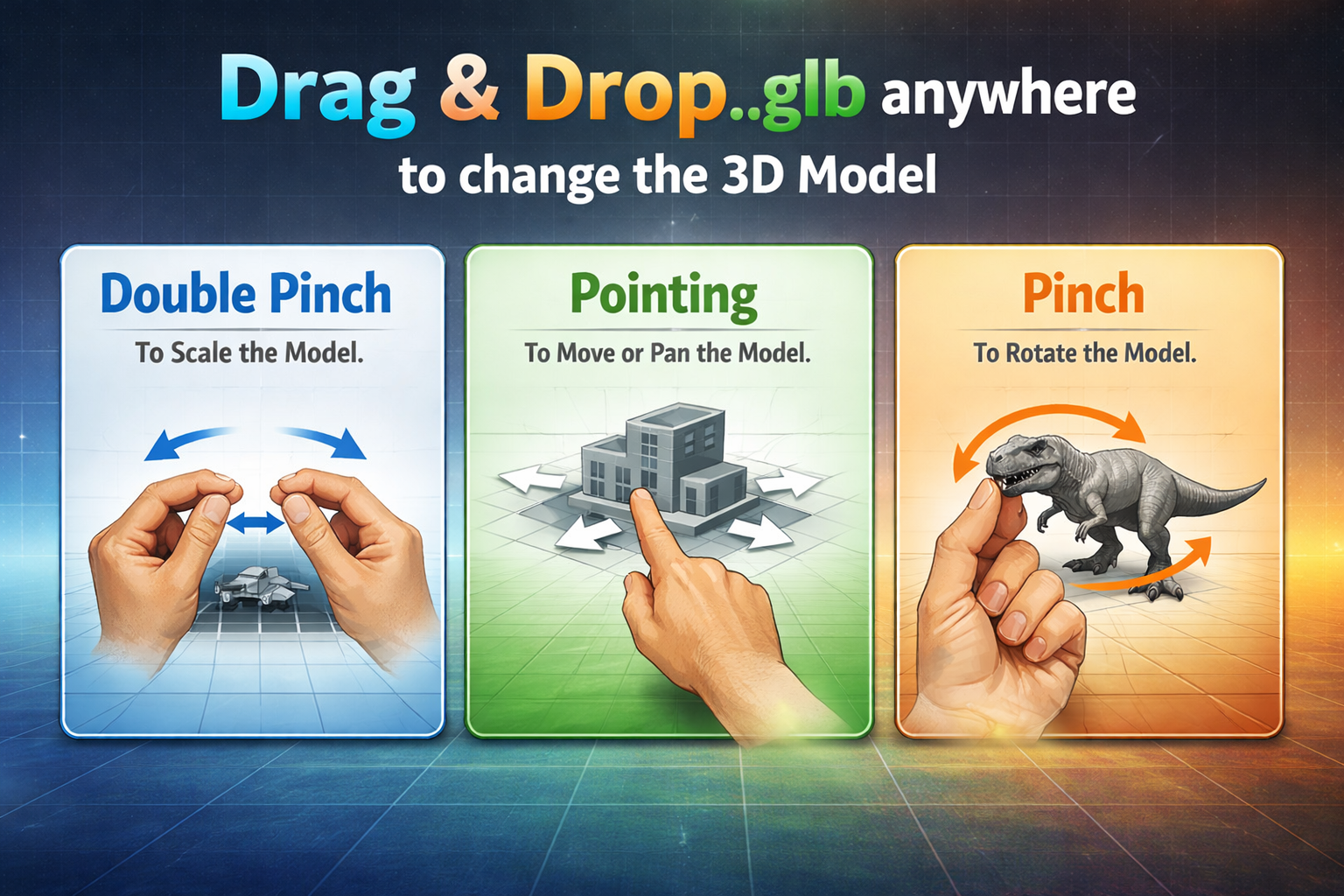 Drag & Drop..glb anywhere
to change the 3D Model

Double Pinch
To Scale the Model.

Pointing
To Move or Pan the Model.

Pinch
To Rotate the Model.